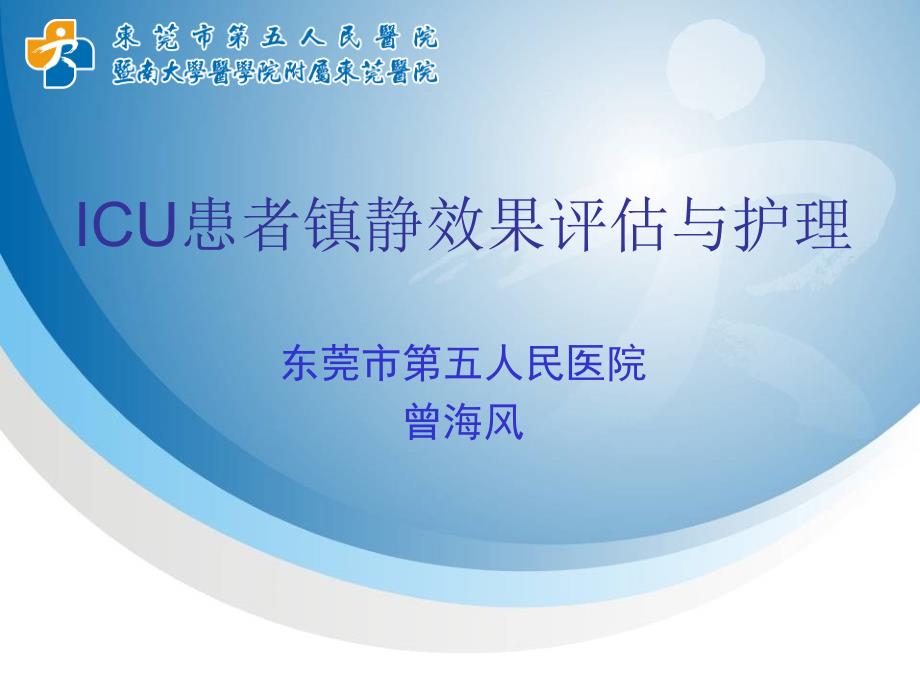 東莞市第五人民醫院
暨南大學醫學院附屬東莞醫院

ICU患者镇静效果评估与护理

东莞市第五人民医院
曾海风